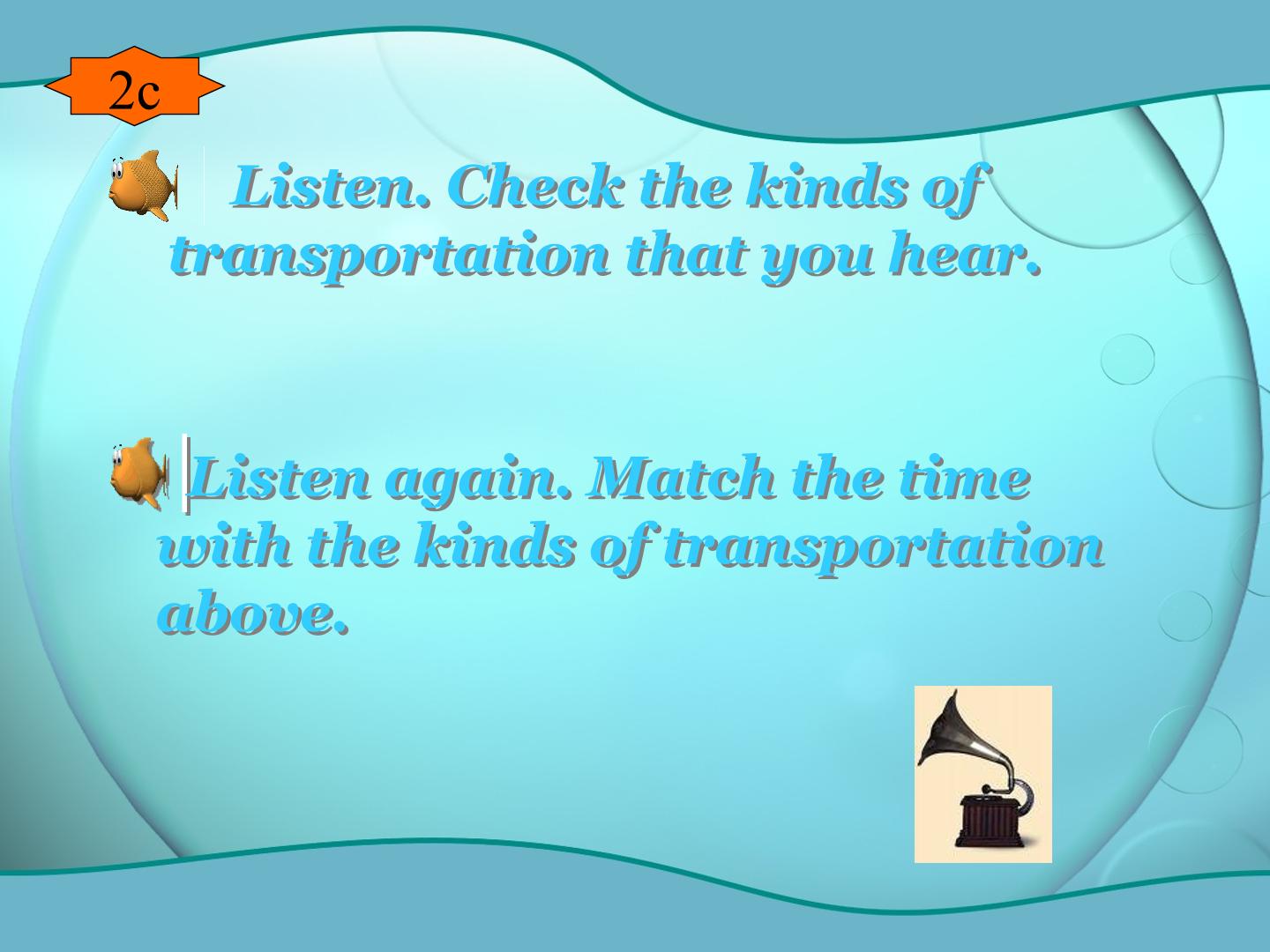 2c

Listen. Check the kinds of transportation that you hear.

Listen again. Match the time with the kinds of transportation above.